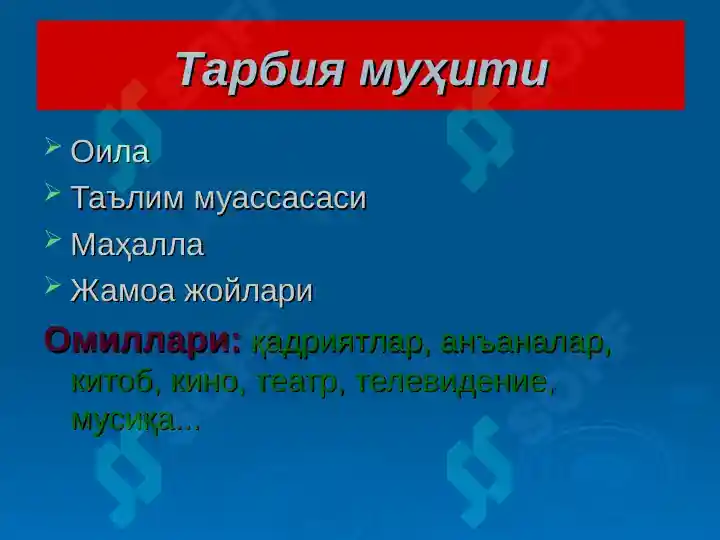 Тарбия муҳити

Оила
Таълим муассасаси
Маҳалла
Жамоа жойлари

Омиллари: қадриятлар, анъаналар, китоб, кино, театр, телевидение, мусиқа...